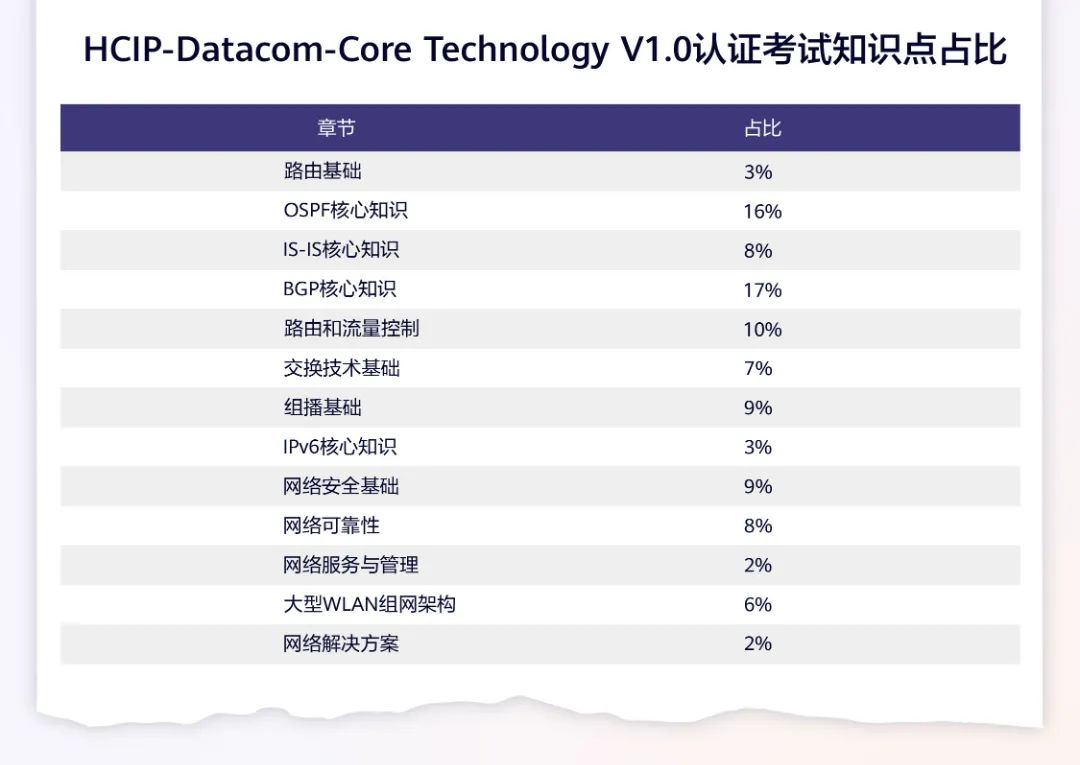 HCIP-Datacom-Core Technology V1.0认证考试知识点占比

| 章节 | 占比 |
|---|---|
| 路由基础 | 3% |
| OSPF核心知识 | 16% |
| IS-IS核心知识 | 8% |
| BGP核心知识 | 17% |
| 路由和流量控制 | 10% |
| 交换技术基础 | 7% |
| 组播基础 | 9% |
| IPv6核心知识 | 3% |
| 网络安全基础 | 9% |
| 网络可靠性 | 8% |
| 网络服务与管理 | 2% |
| 大型WLAN组网架构 | 6% |
| 网络解决方案 | 2% |